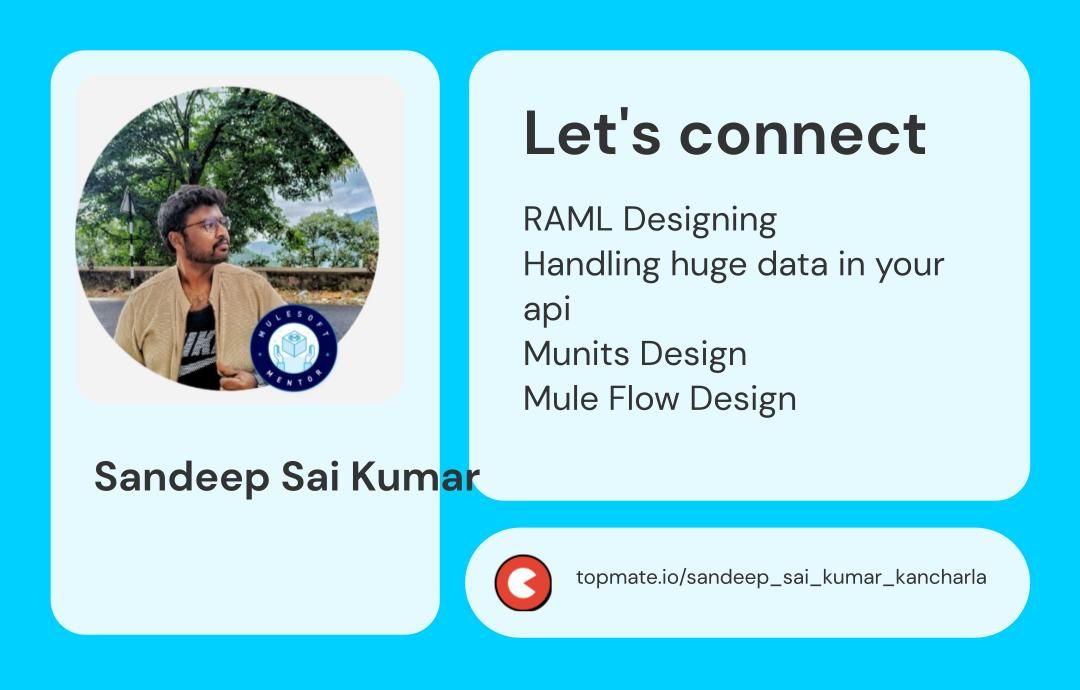 MULESOFT MENTOR

Sandeep Sai Kumar

Let's connect

RAML Designing
Handling huge data in your api
Munits Design
Mule Flow Design

topmate.io/sandeep_sai_kumar_kancharla